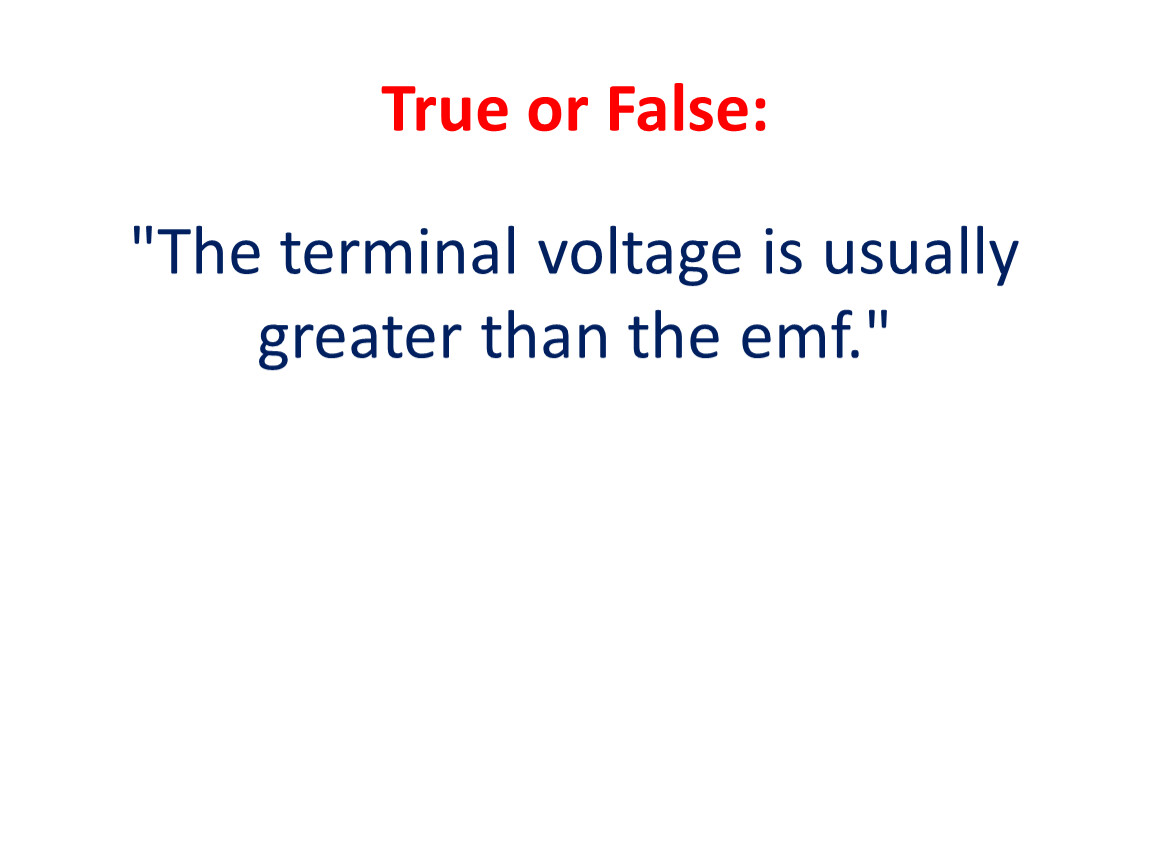 True or False:

"The terminal voltage is usually greater than the emf."